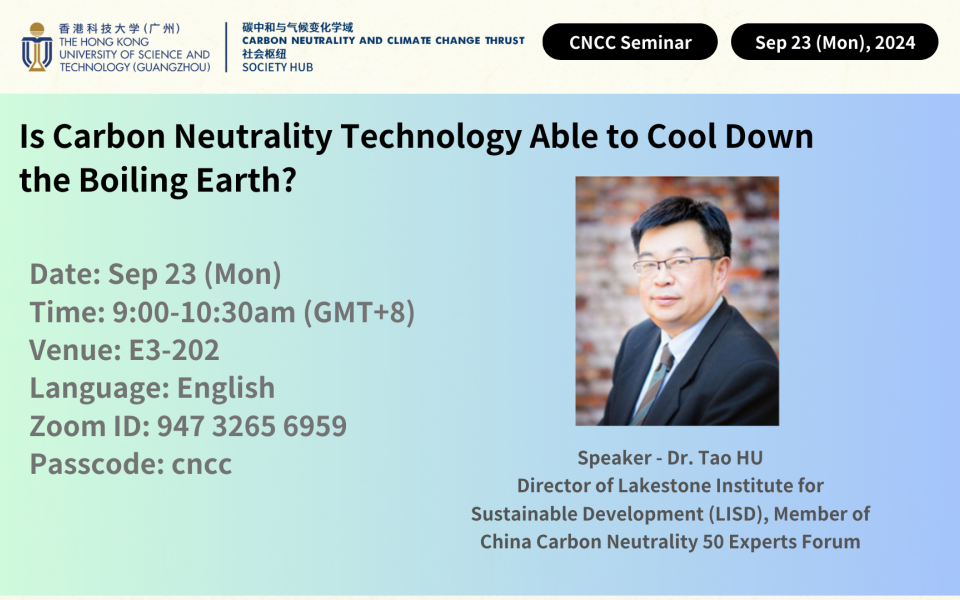 香港科技大学（广州）
THE HONG KONG UNIVERSITY OF SCIENCE AND TECHNOLOGY (GUANGZHOU)

碳中和与气候变化学域
CARBON NEUTRALITY AND CLIMATE CHANGE THRUST
社会枢纽
SOCIETY HUB

CNCC Seminar

Sep 23 (Mon), 2024

Is Carbon Neutrality Technology Able to Cool Down the Boiling Earth?

Date: Sep 23 (Mon)
Time: 9:00-10:30am (GMT+8)
Venue: E3-202
Language: English
Zoom ID: 947 3265 6959
Passcode: cncc

Speaker - Dr. Tao HU
Director of Lakestone Institute for Sustainable Development (LISD), Member of China Carbon Neutrality 50 Experts Forum